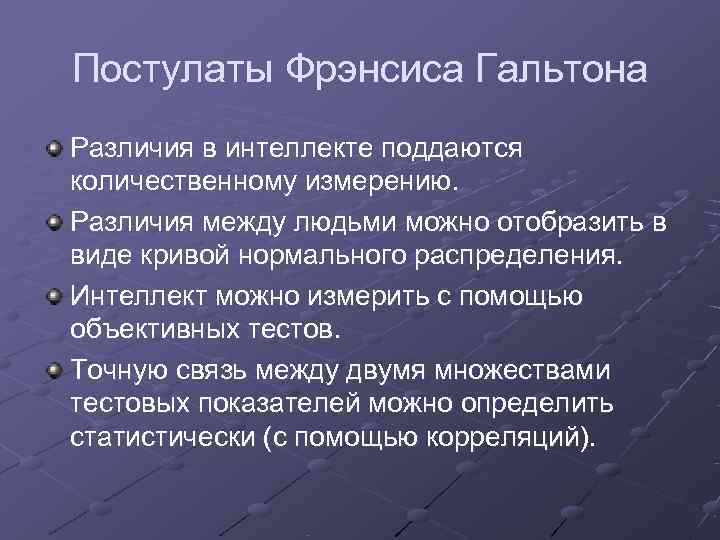 Постулаты Фрэнсиса Гальтона

Различия в интеллекте поддаются количественному измерению.

Различия между людьми можно отобразить в виде кривой нормального распределения.

Интеллект можно измерить с помощью объективных тестов.

Точную связь между двумя множествами тестовых показателей можно определить статистически (с помощью корреляций).